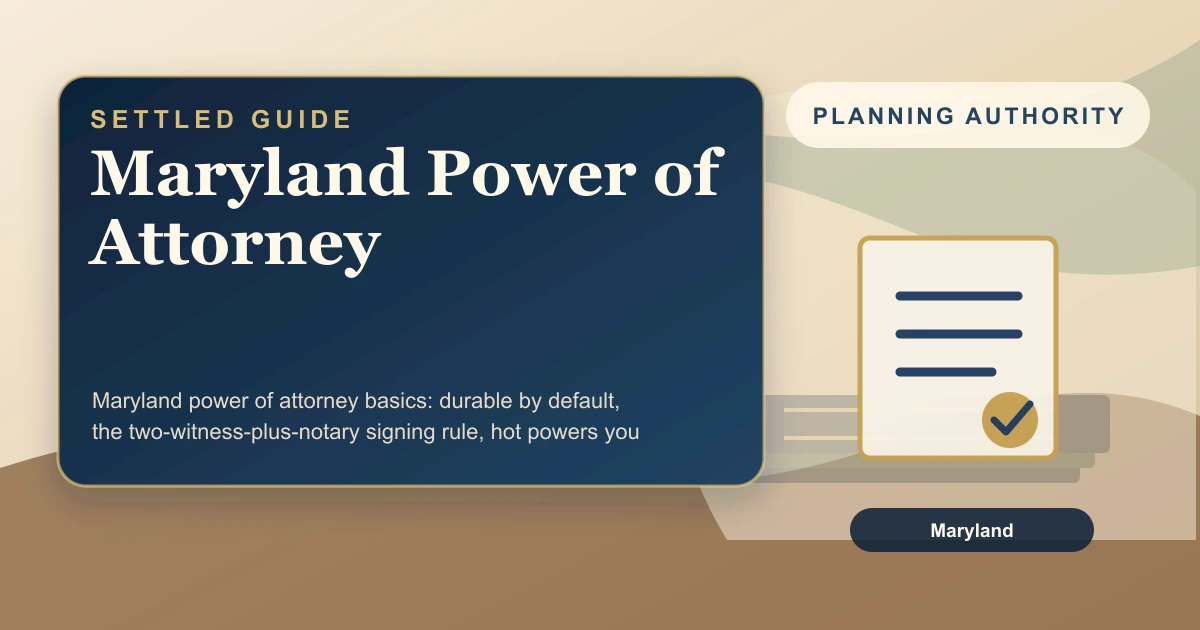 SETTLED GUIDE

Maryland Power of Attorney

Maryland power of attorney basics: durable by default, the two-witness-plus-notary signing rule, hot powers you

PLANNING AUTHORITY

Maryland